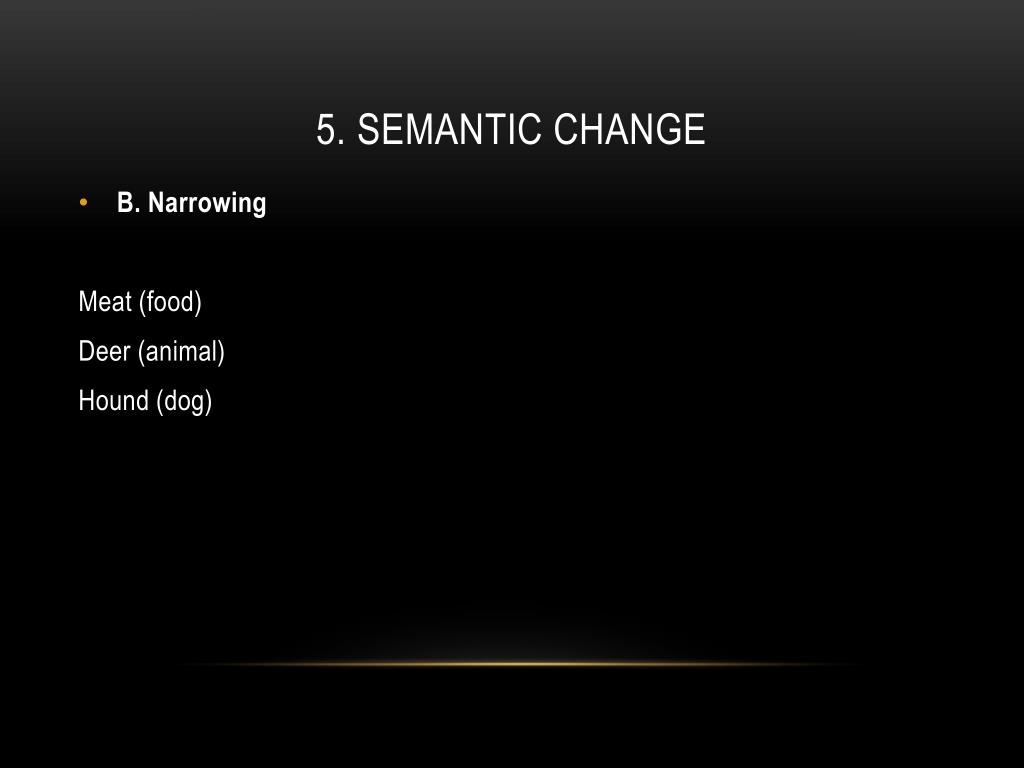 5. SEMANTIC CHANGE

• B. Narrowing

Meat (food)
Deer (animal)
Hound (dog)